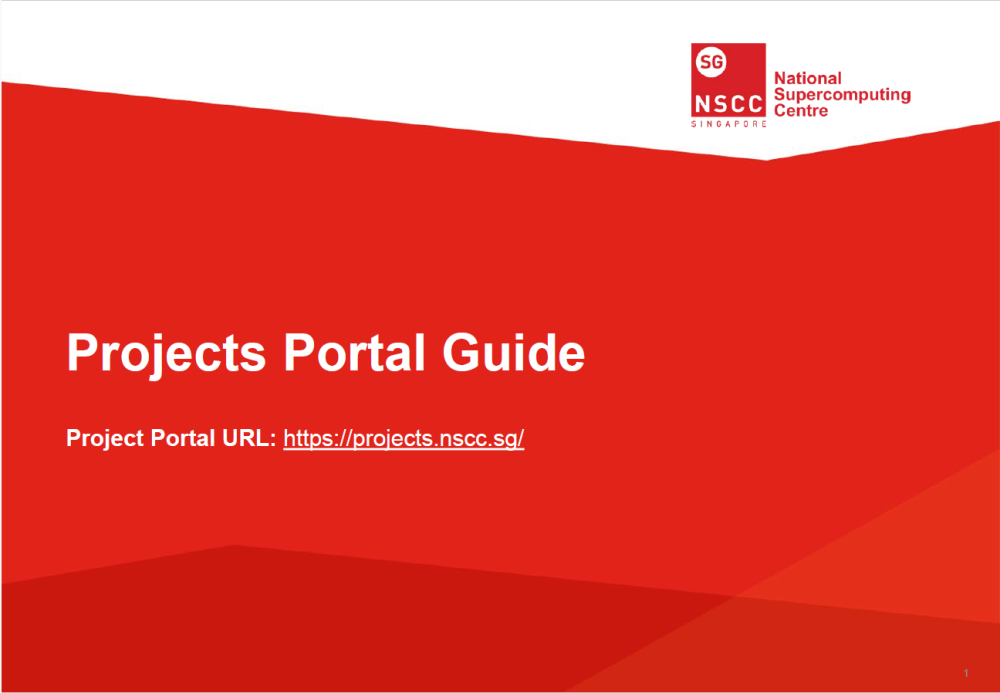 SG
NSCC
SINGAPORE
National
Supercomputing
Centre

Projects Portal Guide

Project Portal URL: https://projects.nscc.sg/

1